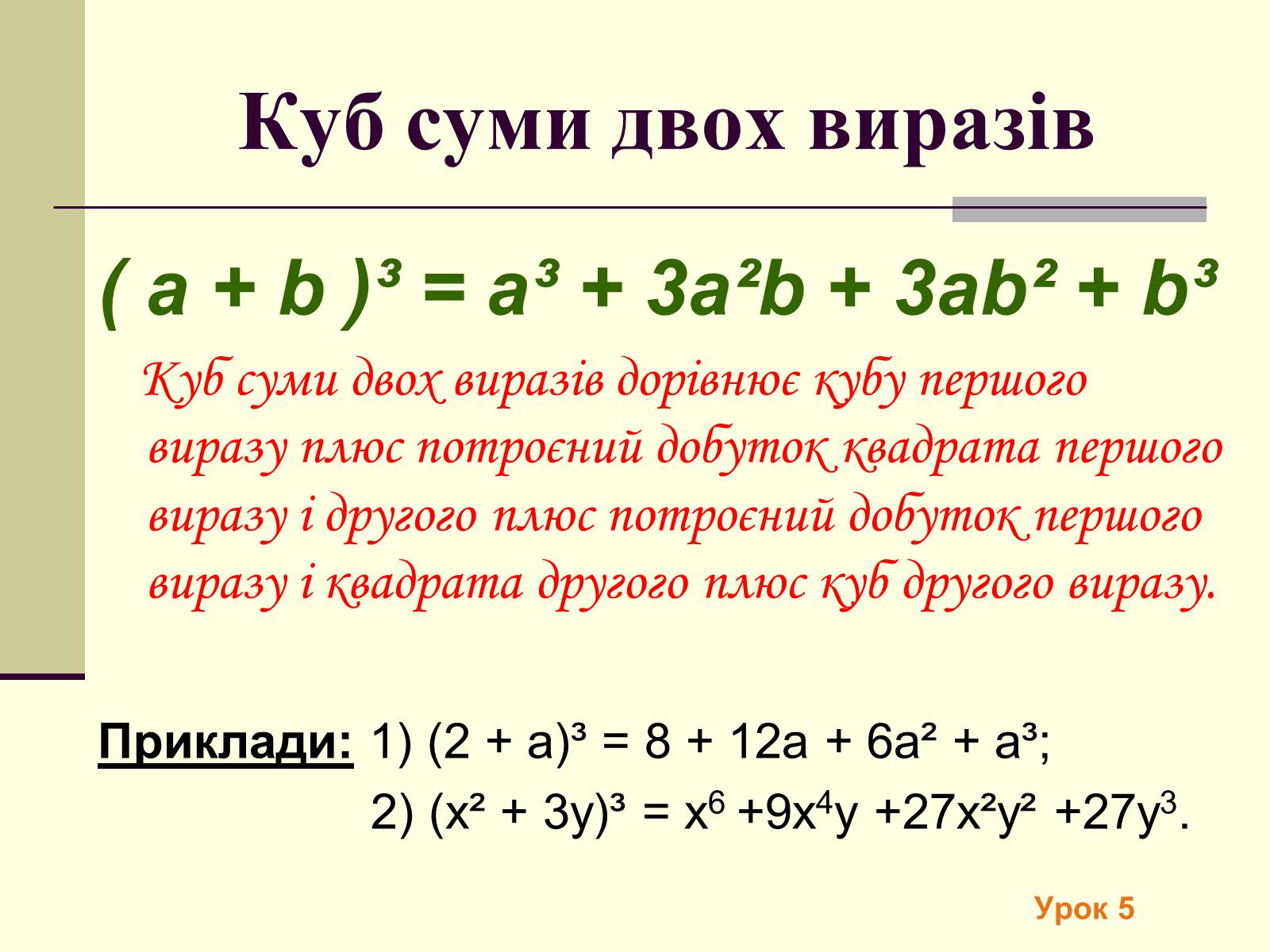 Куб суми двох виразів

$(a + b)^3 = a^3 + 3a^2b + 3ab^2 + b^3$

Куб суми двох виразів дорівнює кубу першого виразу плюс потроєний добуток квадрата першого виразу і другого плюс потроєний добуток першого виразу і квадрата другого плюс куб другого виразу.

Приклади: 1) $(2 + a)^3 = 8 + 12a + 6a^2 + a^3$;

2) $(x^2 + 3y)^3 = x^6 + 9x^4y + 27x^2y^2 + 27y^3$.

Урок 5